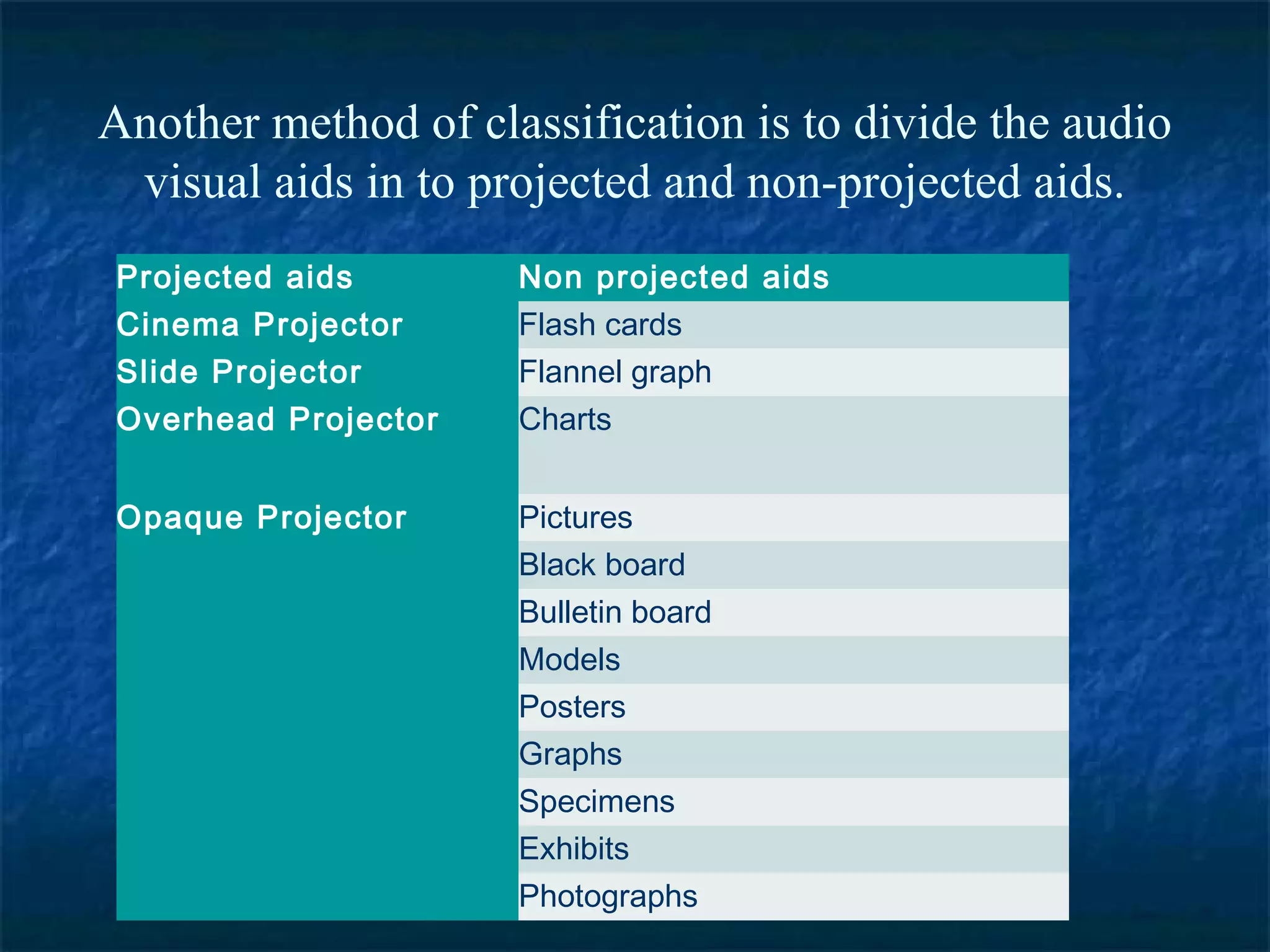 Another method of classification is to divide the audio visual aids in to projected and non-projected aids.

| Projected aids | Non projected aids |
|---|---|
| Cinema Projector | Flash cards |
| Slide Projector | Flannel graph |
| Overhead Projector | Charts |
| Opaque Projector | Pictures |
| | Black board |
| | Bulletin board |
| | Models |
| | Posters |
| | Graphs |
| | Specimens |
| | Exhibits |
| | Photographs |